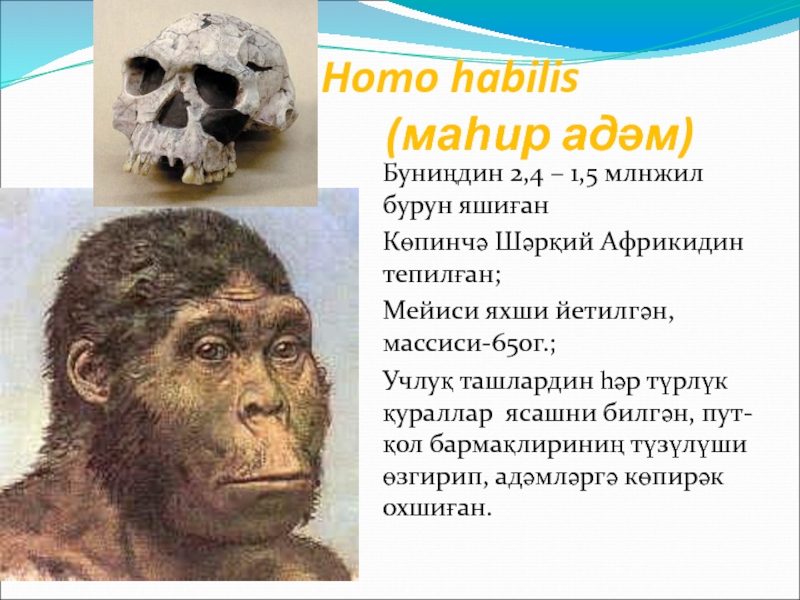 Homo habilis
(маһир адәм)

Буниңдин 2,4 – 1,5 млнжил бурун яшиған

Көпинчә Шәрқий Африкидин тепилған;

Мейиси яхши йетилгән, массиси-650г.;

Учлуқ ташлардин һәр түрлүк қураллар ясашни билгән, пут-қол бармақлириниң түзүлүши өзгирип, адәмләргә көпирәк охшиған.